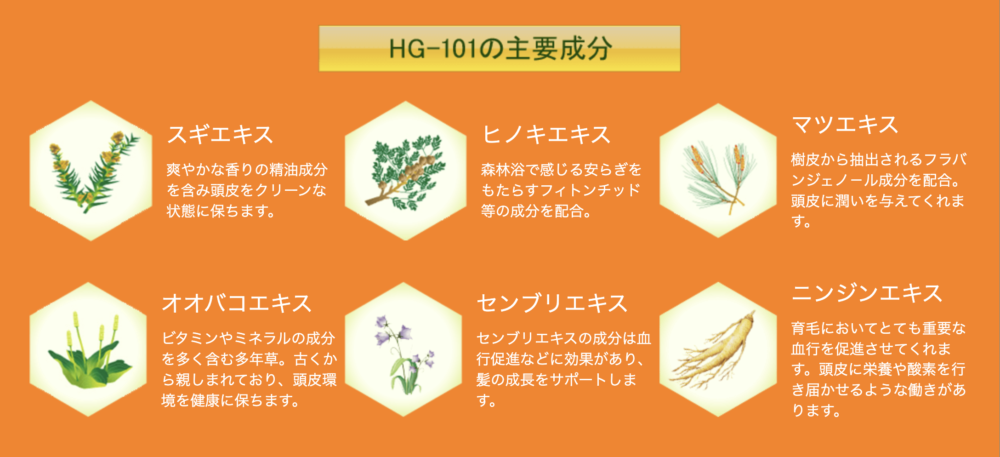 HG-101の主要成分

スギエキス

爽やかな香りの精油成分を含み頭皮をクリーンな状態に保ちます。

ヒノキエキス

森林浴で感じる安らぎをもたらすフィトンチッド等の成分を配合。

マツエキス

樹皮から抽出されるフラバンジェノール成分を配合。頭皮に潤いを与えてくれます。

オオバコエキス

ビタミンやミネラルの成分を多く含む多年草。古くから親しまれており、頭皮環境を健康に保ちます。

センブリエキス

センブリエキスの成分は血行促進などに効果があり、髪の成長をサポートします。

ニンジンエキス

育毛においてとても重要な血行を促進させてくれます。頭皮に栄養や酸素を行き届かせるような働きがあります。